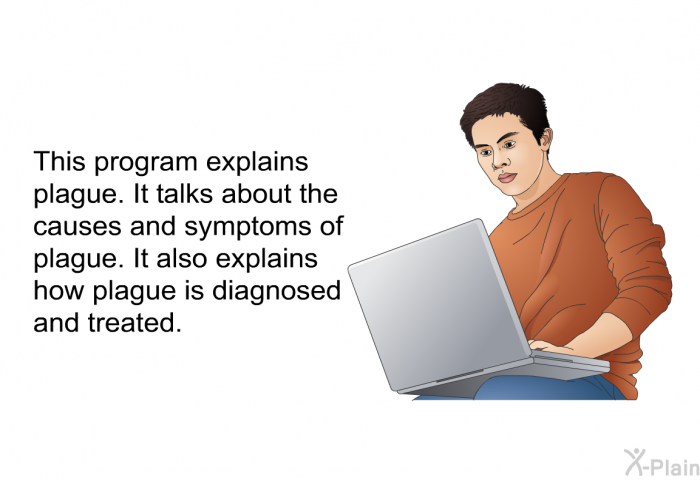 This program explains plague. It talks about the causes and symptoms of plague. It also explains how plague is diagnosed and treated.

X-Plain